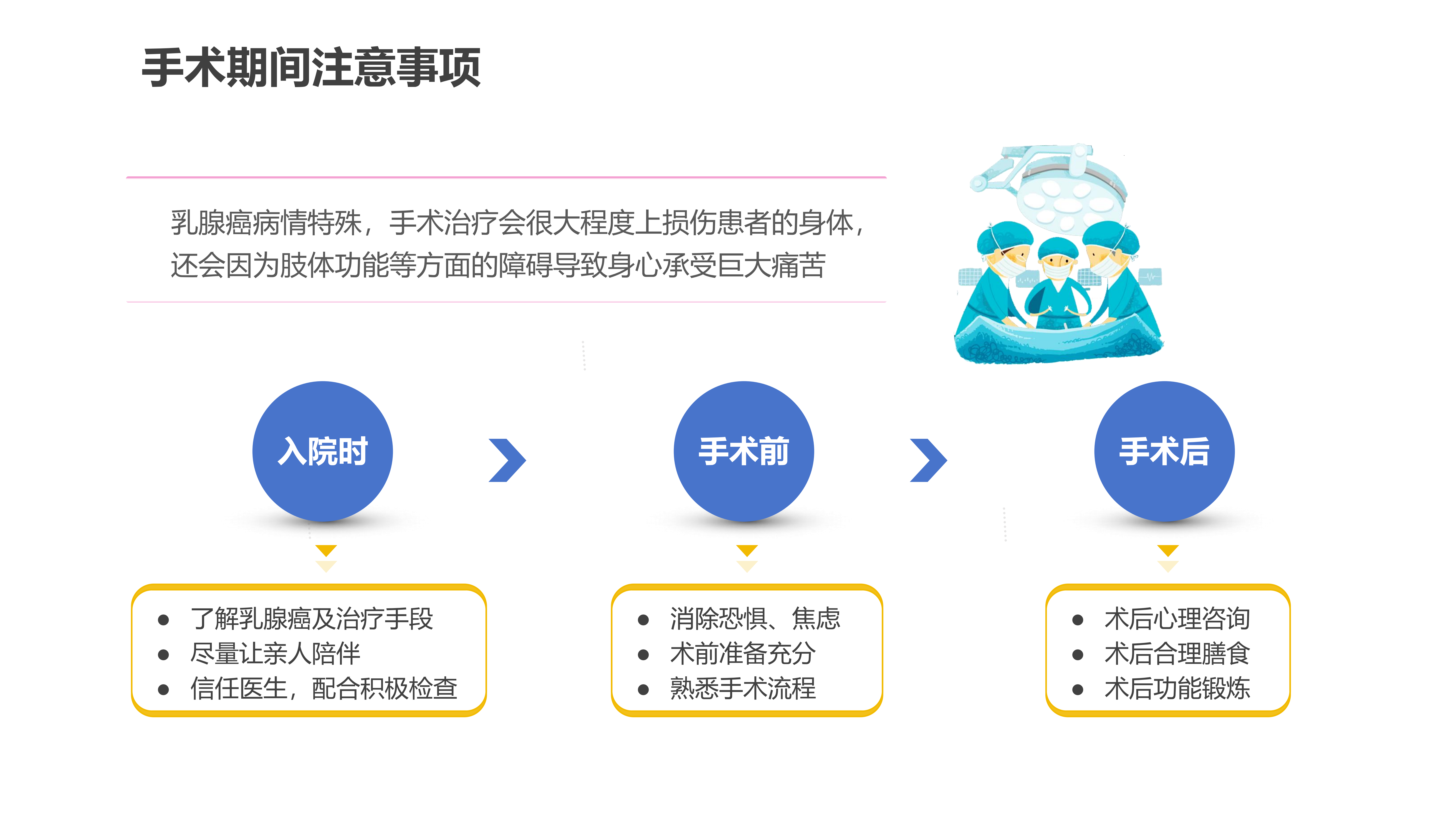 手术期间注意事项

乳腺癌病情特殊，手术治疗会很大程度上损伤患者的身体，还会因为肢体功能等方面的障碍导致身心承受巨大痛苦

入院时

• 了解乳腺癌及治疗手段
• 尽量让亲人陪伴
• 信任医生，配合积极检查

手术前

• 消除恐惧、焦虑
• 术前准备充分
• 熟悉手术流程

手术后

• 术后心理咨询
• 术后合理膳食
• 术后功能锻炼